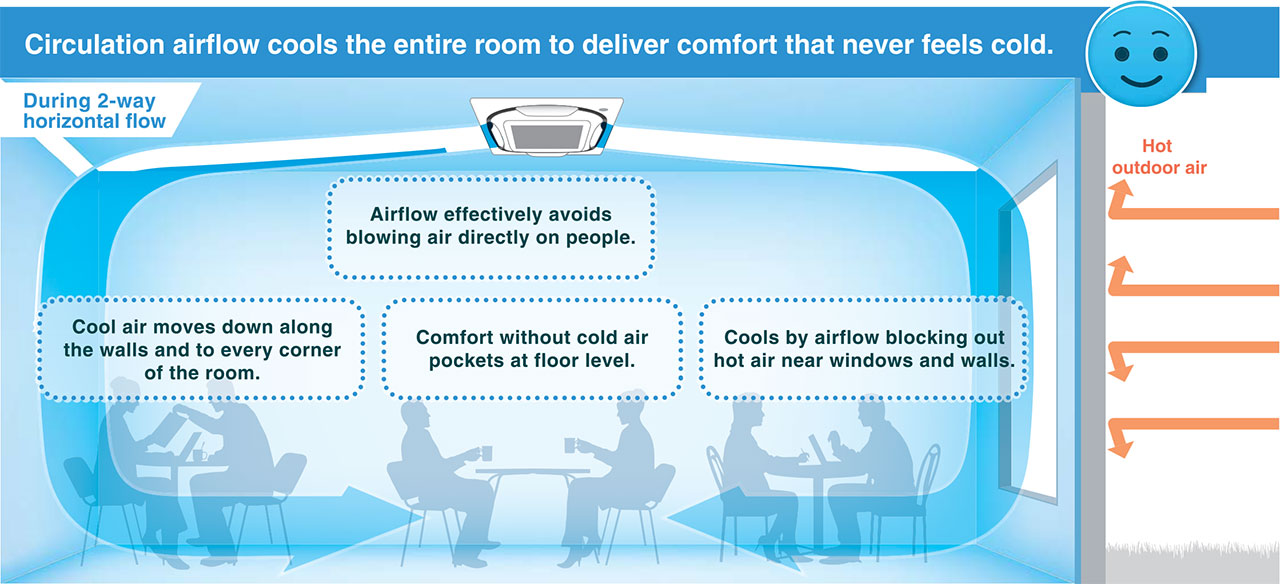 Circulation airflow cools the entire room to deliver comfort that never feels cold.

During 2-way horizontal flow

Hot outdoor air

Airflow effectively avoids blowing air directly on people.

Cool air moves down along the walls and to every corner of the room.

Comfort without cold air pockets at floor level.

Cools by airflow blocking out hot air near windows and walls.